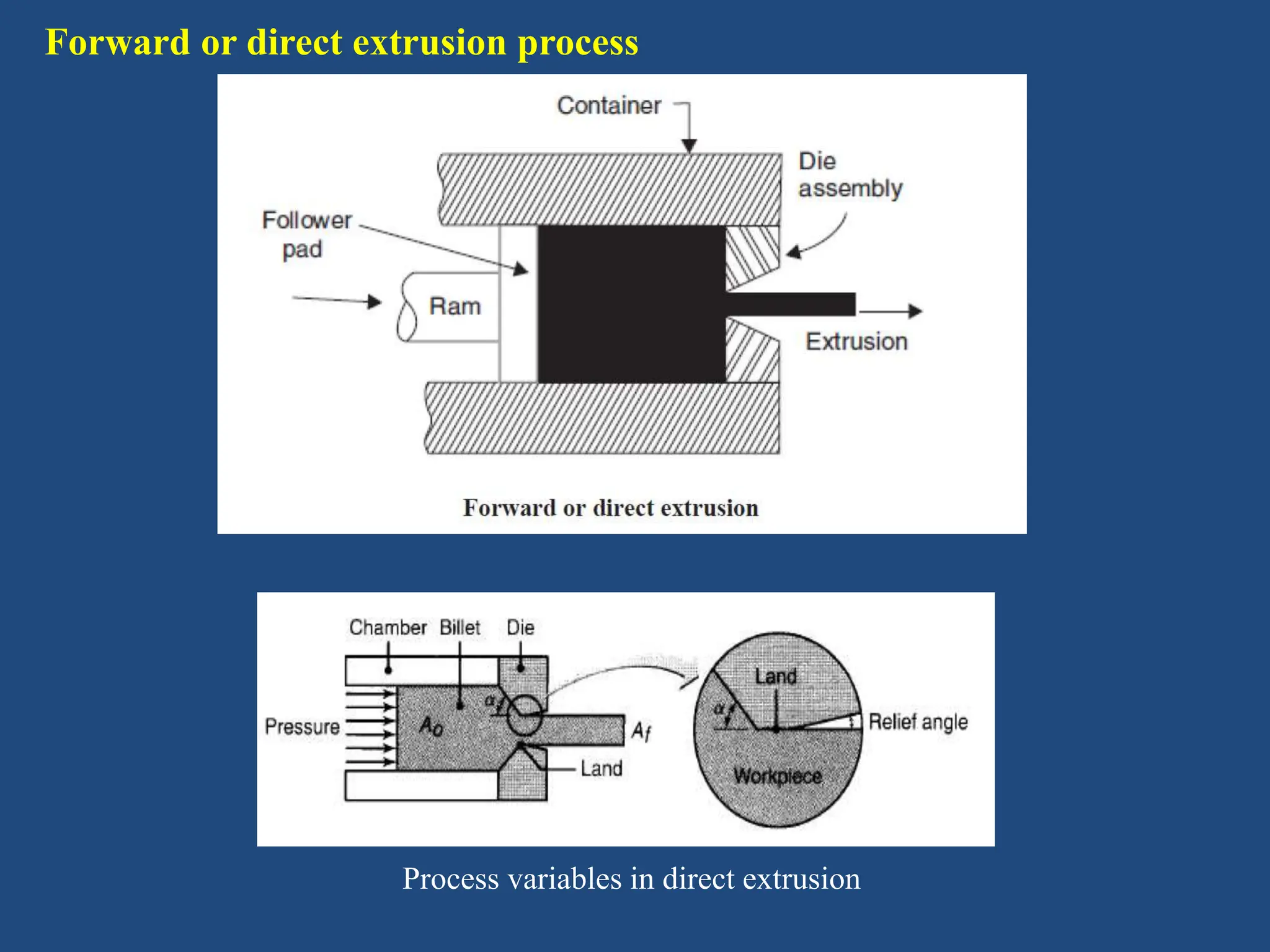 Forward or direct extrusion process

Container

Die assembly

Follower pad

Ram

Extrusion

Forward or direct extrusion

Chamber Billet Die

Pressure

$A_o$

$\alpha$

$A_f$

Land

Land

$\alpha$

Relief angle

Workpiece

Process variables in direct extrusion